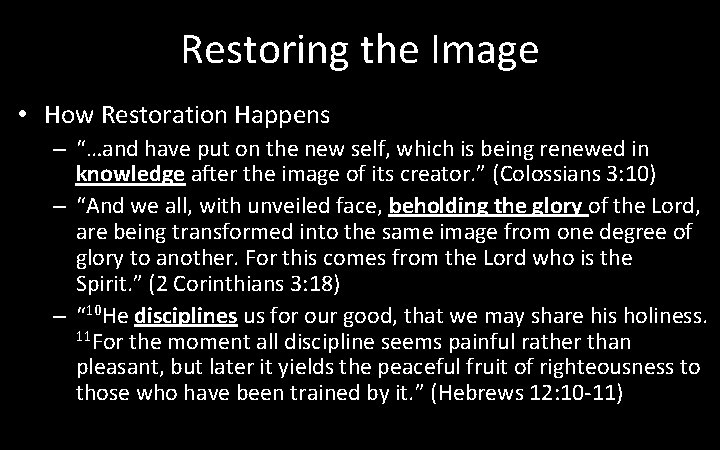 Restoring the Image

• How Restoration Happens

– "…and have put on the new self, which is being renewed in knowledge after the image of its creator." (Colossians 3:10)

– "And we all, with unveiled face, beholding the glory of the Lord, are being transformed into the same image from one degree of glory to another. For this comes from the Lord who is the Spirit." (2 Corinthians 3:18)

– "$^{10}$He disciplines us for our good, that we may share his holiness. $^{11}$For the moment all discipline seems painful rather than pleasant, but later it yields the peaceful fruit of righteousness to those who have been trained by it." (Hebrews 12:10-11)